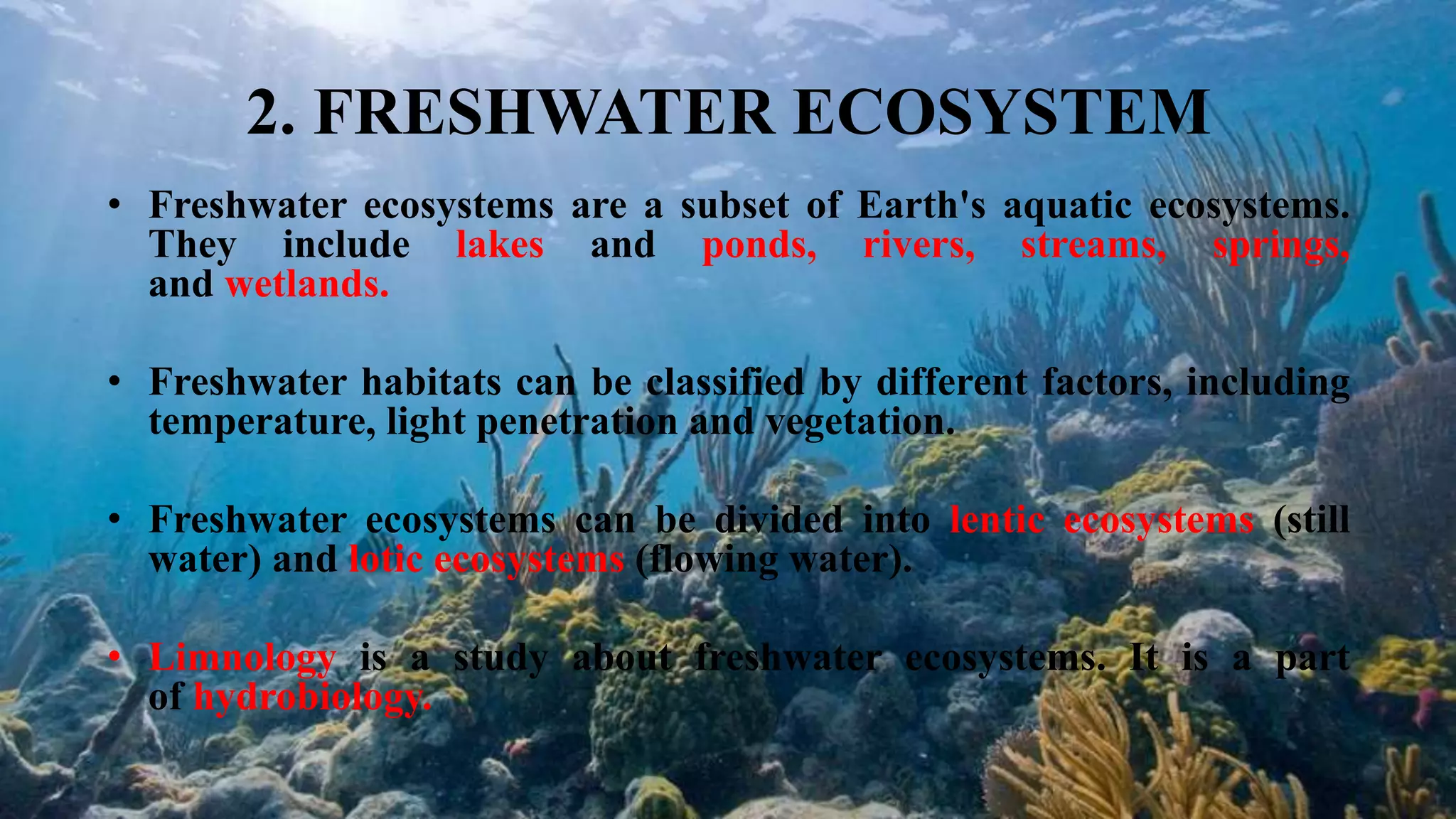 2. FRESHWATER ECOSYSTEM

• Freshwater ecosystems are a subset of Earth's aquatic ecosystems. They include lakes and ponds, rivers, streams, springs, and wetlands.

• Freshwater habitats can be classified by different factors, including temperature, light penetration and vegetation.

• Freshwater ecosystems can be divided into lentic ecosystems (still water) and lotic ecosystems (flowing water).

• Limnology is a study about freshwater ecosystems. It is a part of hydrobiology.